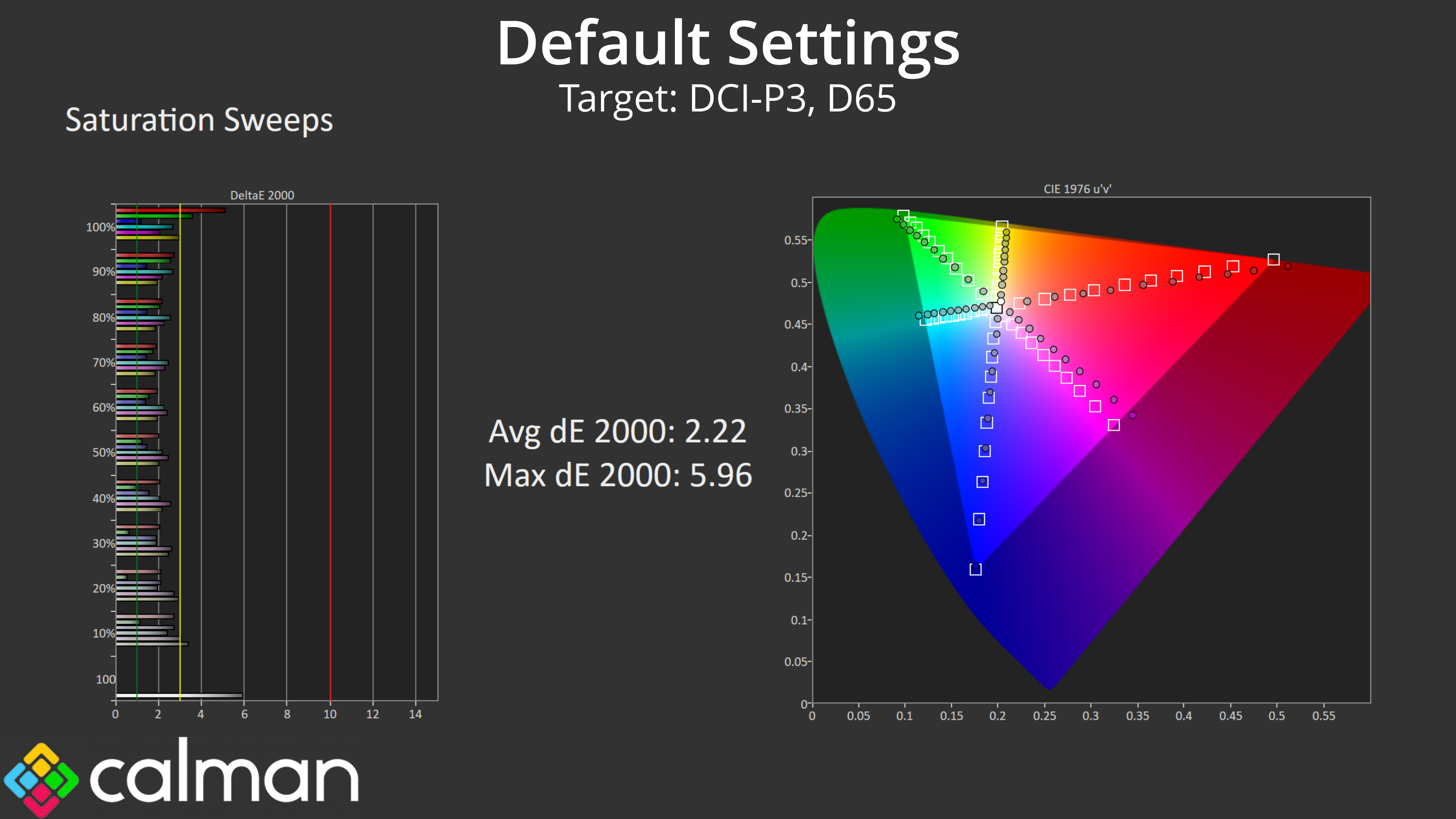 Default Settings
Target: DCI-P3, D65

Saturation Sweeps

DeltaE 2000

100%
90%
80%
70%
60%
50%
40%
30%
20%
10%
100

0 2 4 6 8 10 12 14

Avg dE 2000: 2.22
Max dE 2000: 5.96

CIE 1976 u'v'

0.55
0.5
0.45
0.4
0.35
0.3
0.25
0.2
0.15
0.1
0.05
0

0 0.05 0.1 0.15 0.2 0.25 0.3 0.35 0.4 0.45 0.5 0.55

calman